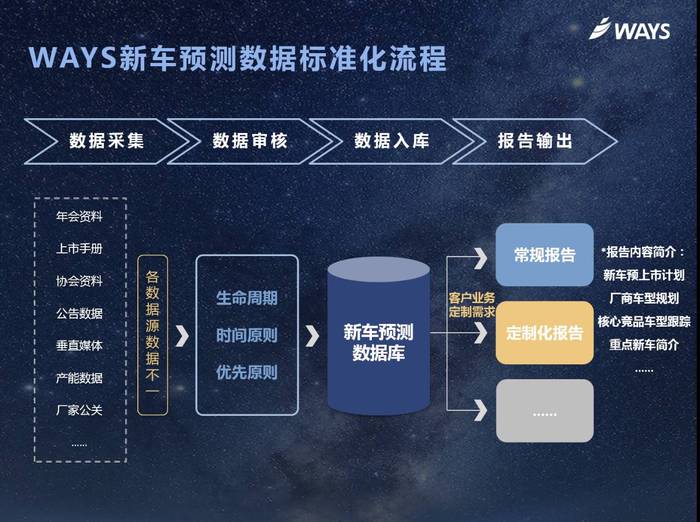 WAYS

WAYS新车预测数据标准化流程

数据采集
数据审核
数据入库
报告输出

年会资料
上市手册
协会资料
公告数据
垂直媒体
产能数据
厂家公关
......

各数据源数据不一

生命周期
时间原则
优先原则

新车预测数据库

客户业务定制需求

常规报告
定制化报告
......

*报告内容简介：
新车预上市计划
厂商车型规划
核心竞品车型跟踪
重点新车简介
......